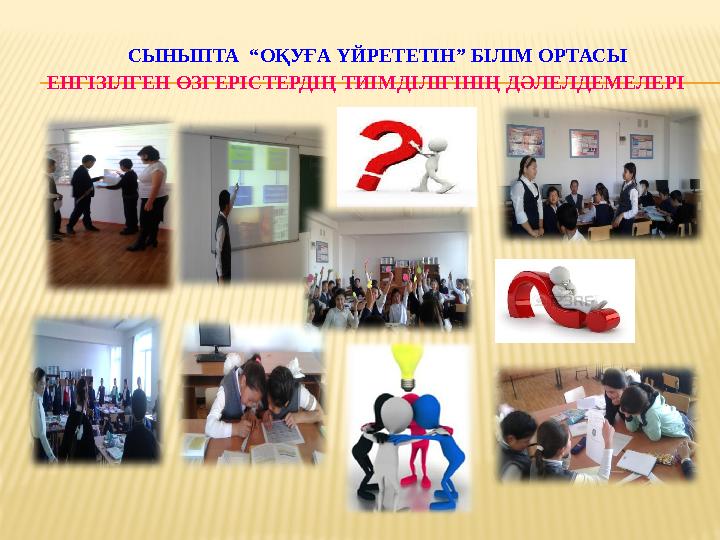 СЫНЫПТА “ОҚУҒА ҮЙРЕТЕТІН” БІЛІМ ОРТАСЫ
ЕНГІЗІЛГЕН ӨЗГЕРІСТЕРДІҢ ТИІМДІЛІГІНІҢ ДӘЛЕЛДЕМЕЛЕРІ